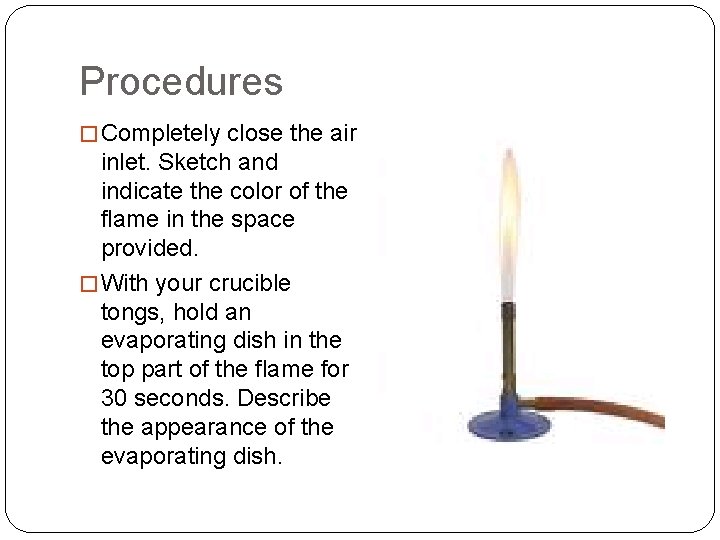 Procedures

□ Completely close the air inlet. Sketch and indicate the color of the flame in the space provided.

□ With your crucible tongs, hold an evaporating dish in the top part of the flame for 30 seconds. Describe the appearance of the evaporating dish.